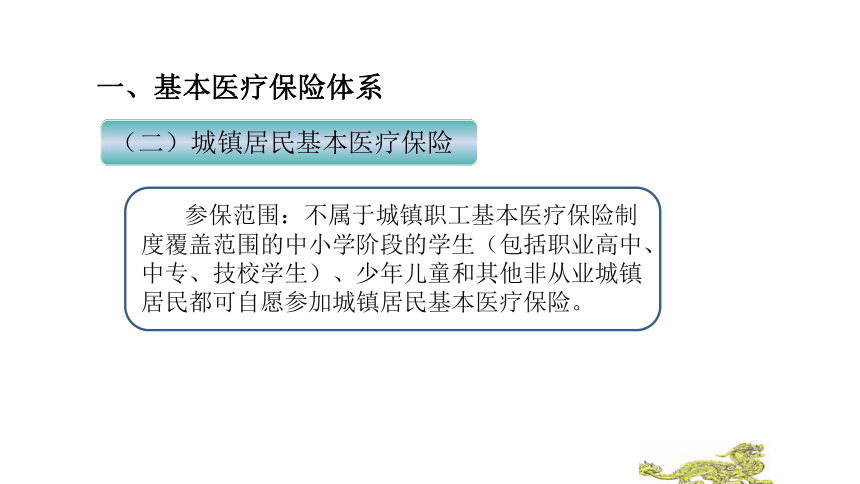 一、基本医疗保险体系

（二）城镇居民基本医疗保险

参保范围：不属于城镇职工基本医疗保险制度覆盖范围的中小学阶段的学生（包括职业高中、中专、技校学生）、少年儿童和其他非从业城镇居民都可自愿参加城镇居民基本医疗保险。